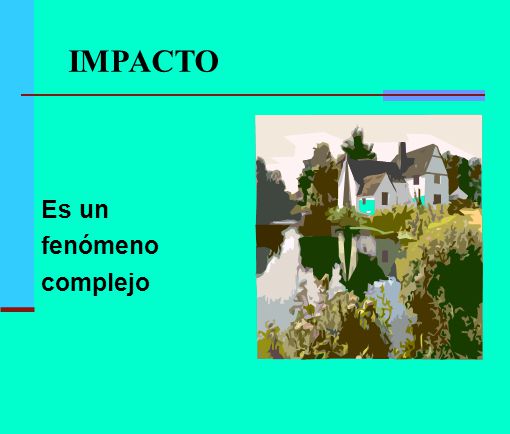 IMPACTO

Es un fenómeno complejo